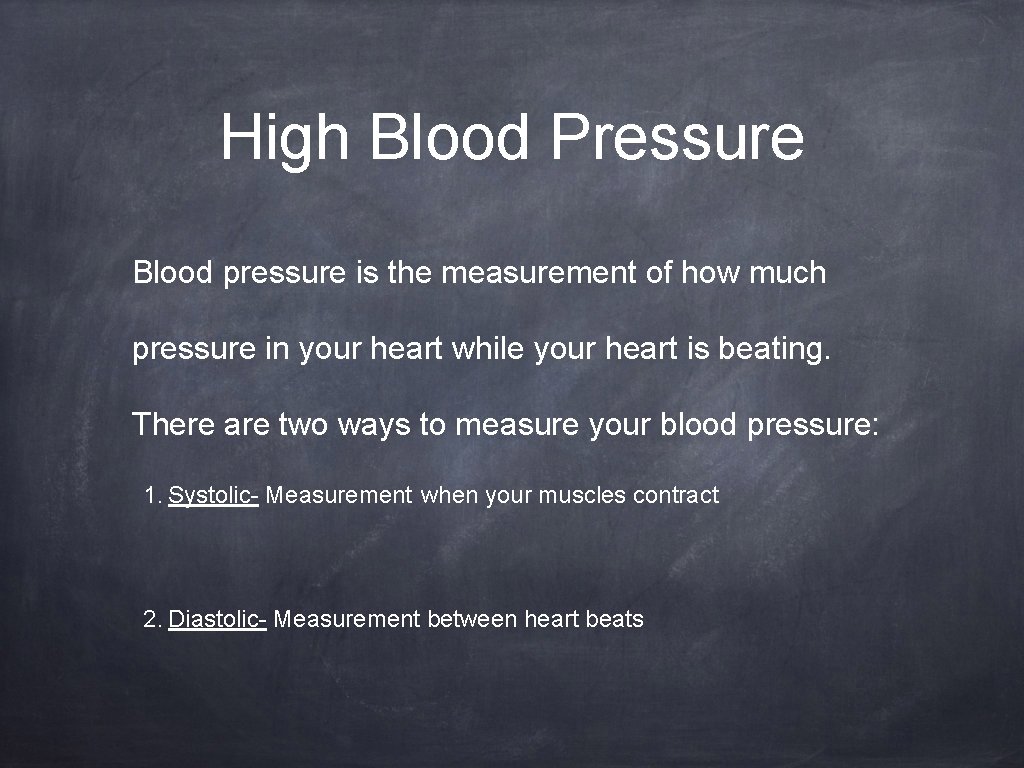 High Blood Pressure

Blood pressure is the measurement of how much pressure in your heart while your heart is beating.

There are two ways to measure your blood pressure:

1. Systolic- Measurement when your muscles contract

2. Diastolic- Measurement between heart beats